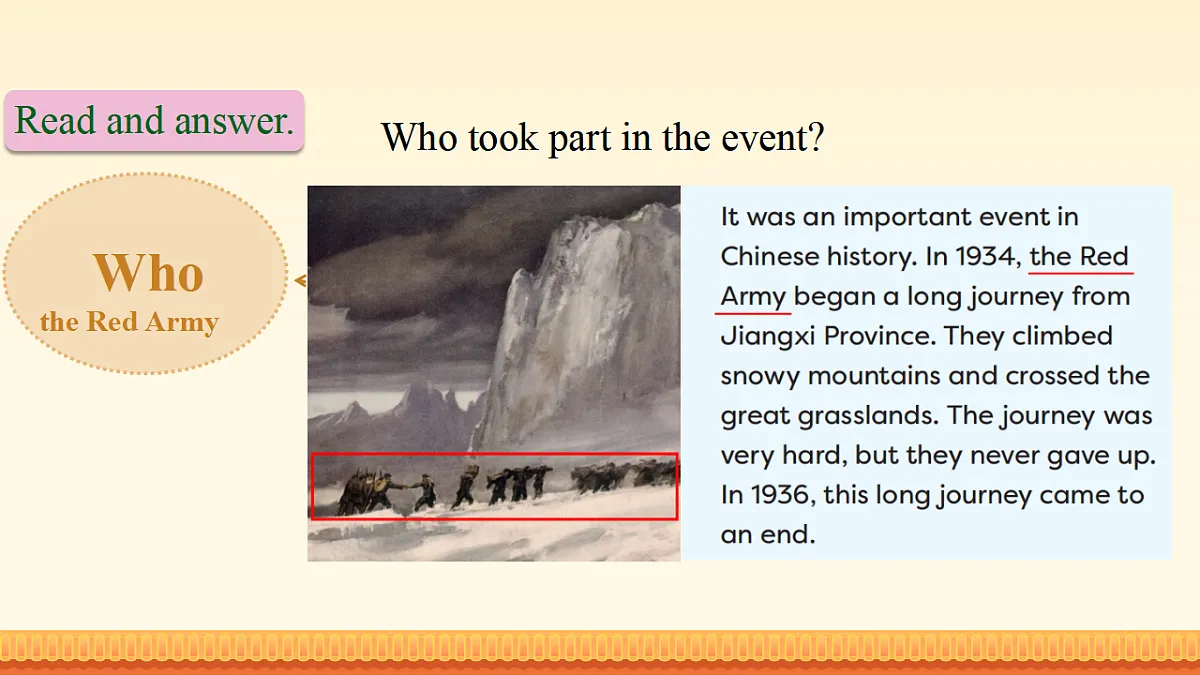 Read and answer.

Who took part in the event?

Who
the Red Army

It was an important event in Chinese history. In 1934, the Red Army began a long journey from Jiangxi Province. They climbed snowy mountains and crossed the great grasslands. The journey was very hard, but they never gave up. In 1936, this long journey came to an end.